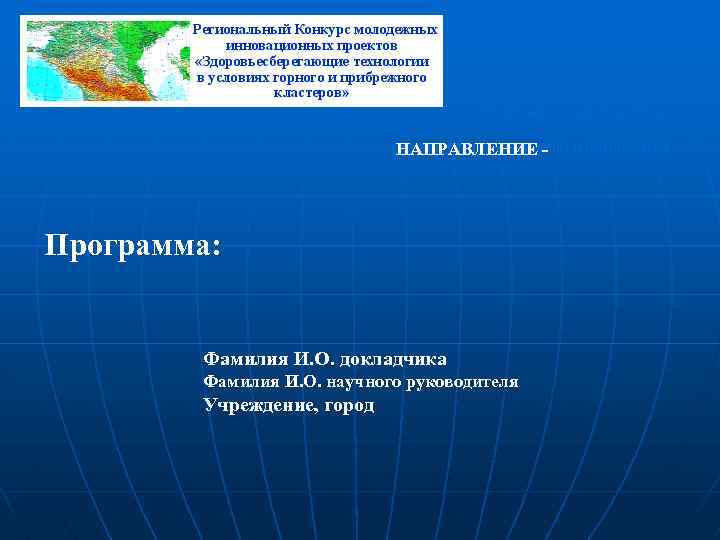 Региональный Конкурс молодежных инновационных проектов «Здоровьесберегающие технологии в условиях горного и прибрежного кластеров»

НАПРАВЛЕНИЕ -

Программа:

Фамилия И.О. докладчика
Фамилия И.О. научного руководителя
Учреждение, город